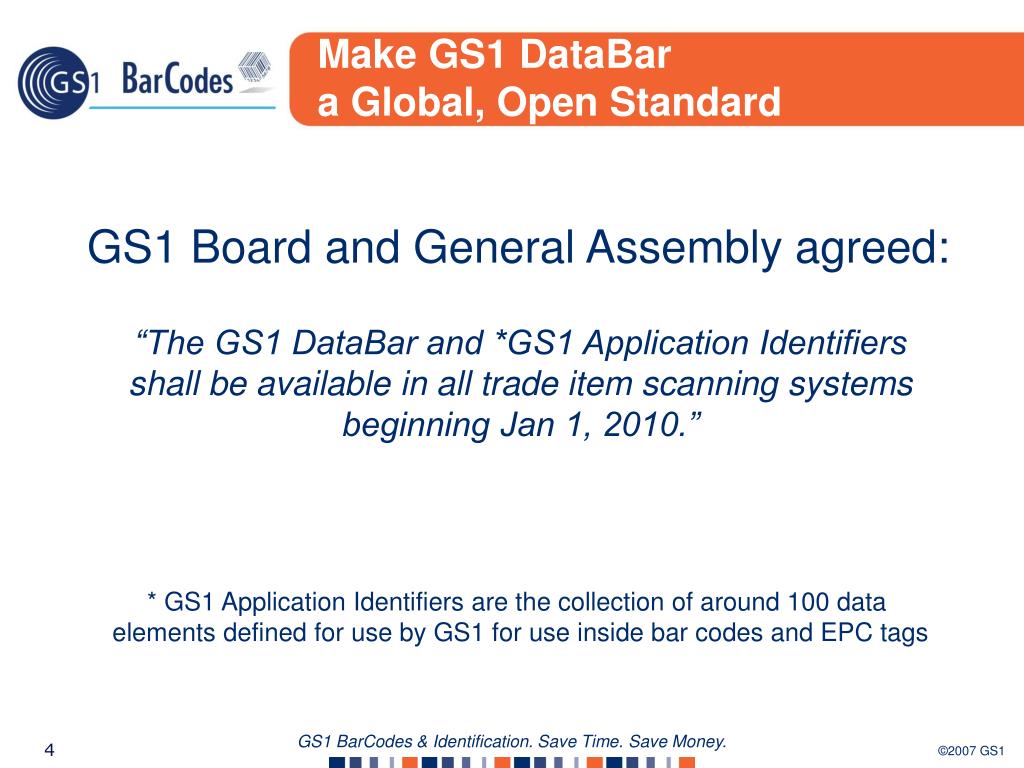 GS1 BarCodes

Make GS1 DataBar
a Global, Open Standard

GS1 Board and General Assembly agreed:

“The GS1 DataBar and *GS1 Application Identifiers shall be available in all trade item scanning systems beginning Jan 1, 2010.”

* GS1 Application Identifiers are the collection of around 100 data elements defined for use by GS1 for use inside bar codes and EPC tags

4

GS1 BarCodes & Identification. Save Time. Save Money.

©2007 GS1